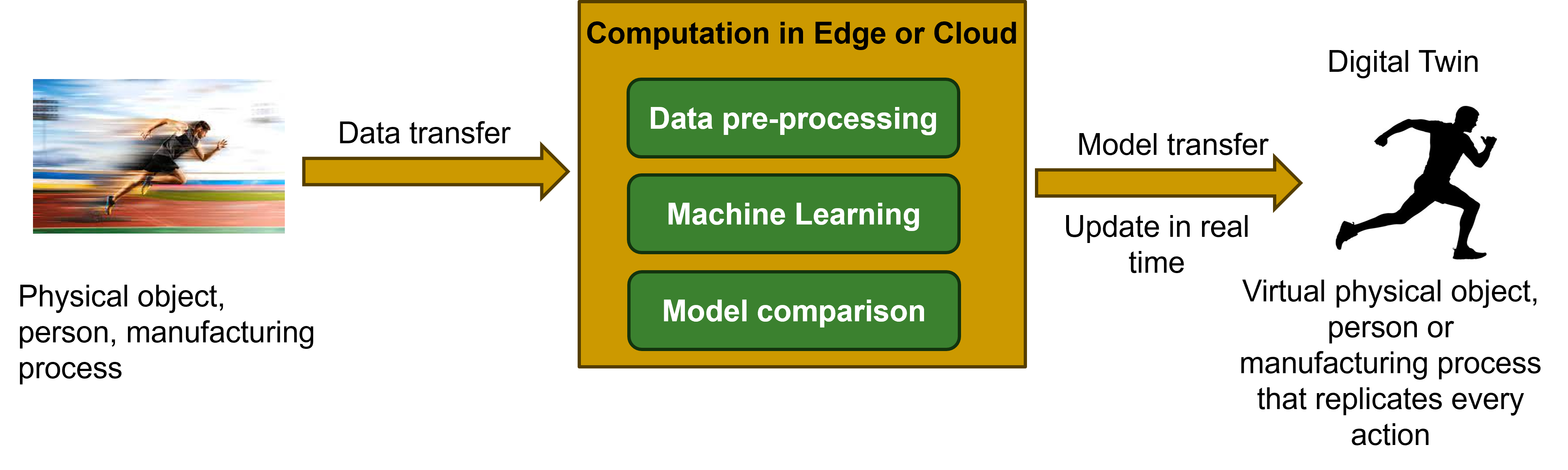 Physical object, person, manufacturing process

Data transfer

Computation in Edge or Cloud

Data pre-processing

Machine Learning

Model comparison

Model transfer

Update in real time

Digital Twin

Virtual physical object, person or manufacturing process that replicates every action